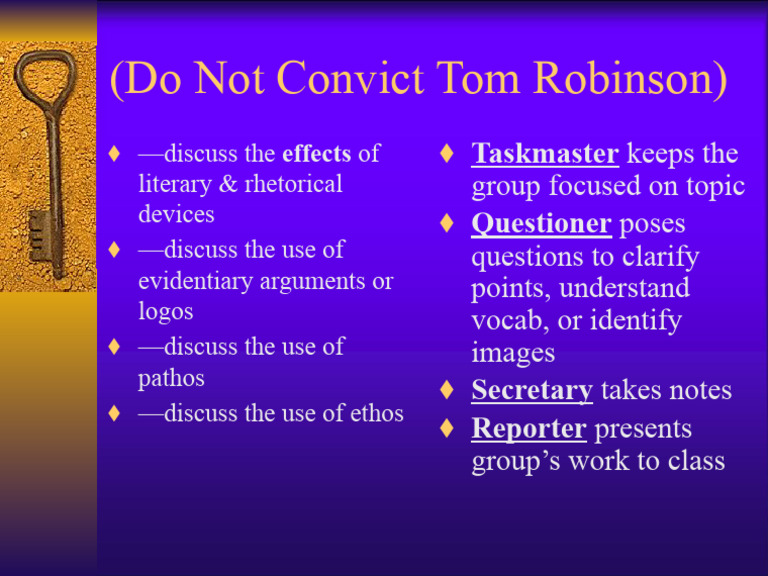 (Do Not Convict Tom Robinson)

♦ —discuss the effects of literary & rhetorical devices
♦ —discuss the use of evidentiary arguments or logos
♦ —discuss the use of pathos
♦ —discuss the use of ethos

♦ Taskmaster keeps the group focused on topic
♦ Questioner poses questions to clarify points, understand vocab, or identify images
♦ Secretary takes notes
♦ Reporter presents group's work to class